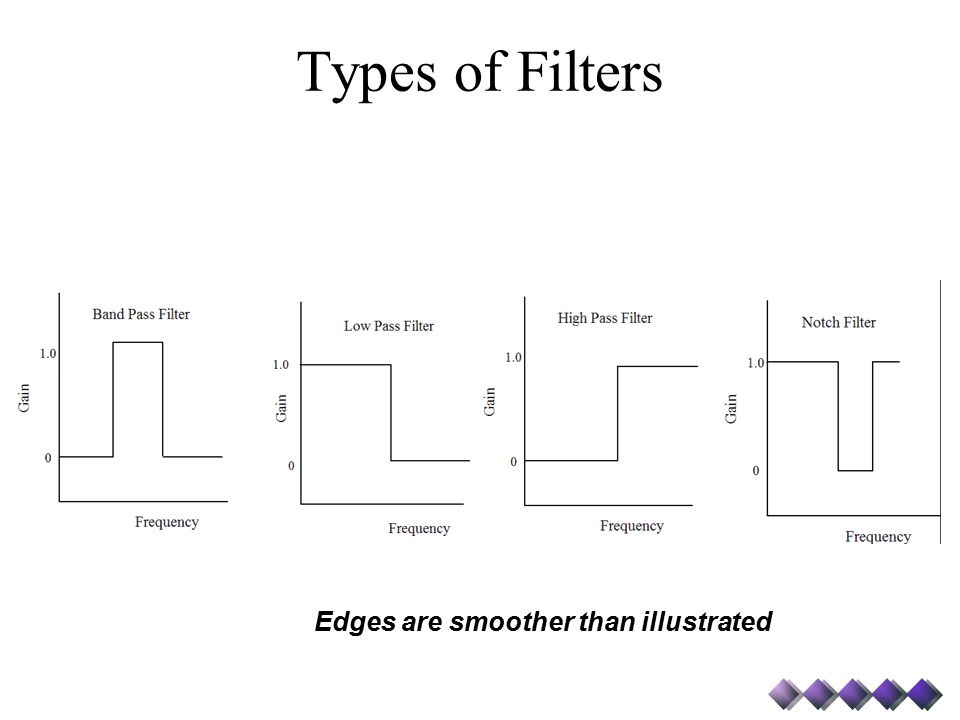 Types of Filters

Band Pass Filter
1.0
Gain
0
Frequency

Low Pass Filter
1.0
Gain
0
Frequency

High Pass Filter
1.0
Gain
0
Frequency

Notch Filter
1.0
Gain
0
Frequency

Edges are smoother than illustrated